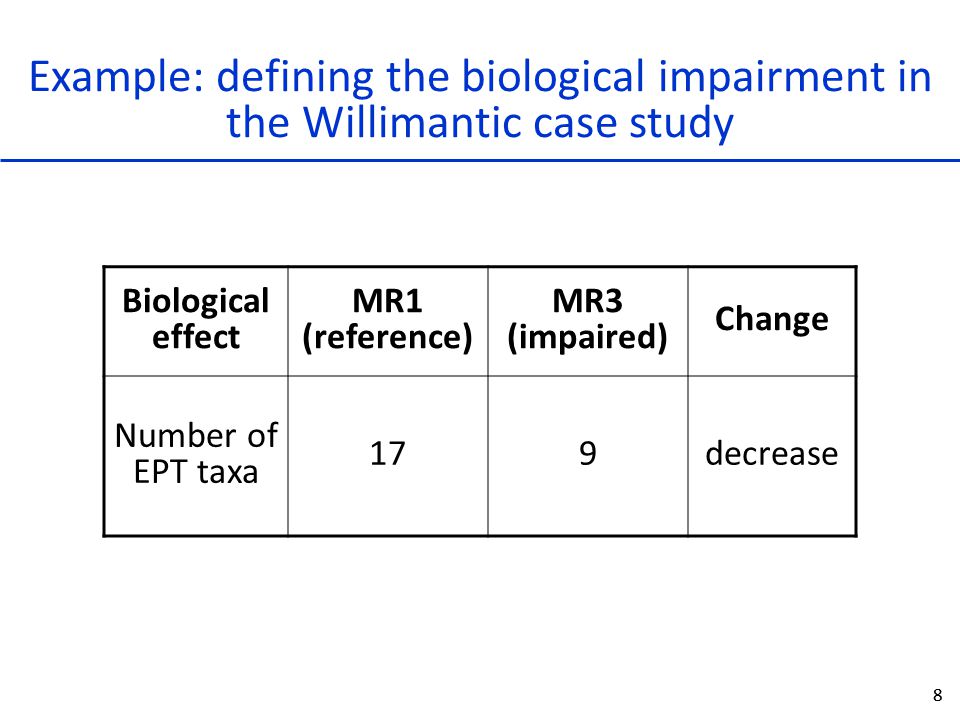 Example: defining the biological impairment in the Willimantic case study

| Biological effect | MR1 (reference) | MR3 (impaired) | Change |
|---|---|---|---|
| Number of EPT taxa | 17 | 9 | decrease |

8